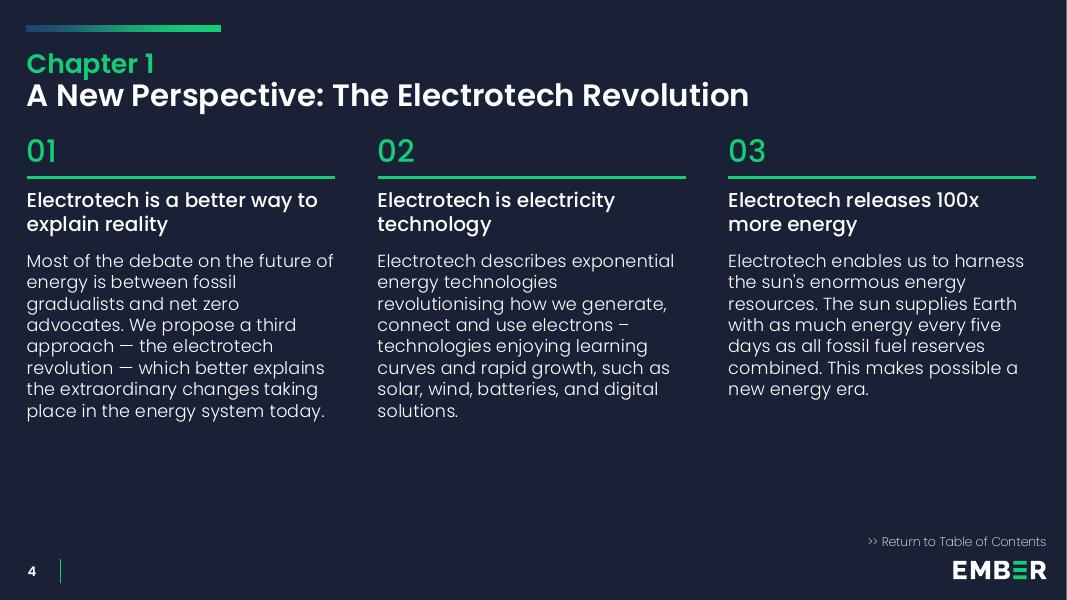 Chapter 1
A New Perspective: The Electrotech Revolution

01

Electrotech is a better way to explain reality

Most of the debate on the future of energy is between fossil gradualists and net zero advocates. We propose a third approach — the electrotech revolution — which better explains the extraordinary changes taking place in the energy system today.

02

Electrotech is electricity technology

Electrotech describes exponential energy technologies revolutionising how we generate, connect and use electrons – technologies enjoying learning curves and rapid growth, such as solar, wind, batteries, and digital solutions.

03

Electrotech releases 100x more energy

Electrotech enables us to harness the sun's enormous energy resources. The sun supplies Earth with as much energy every five days as all fossil fuel reserves combined. This makes possible a new energy era.

>> Return to Table of Contents

4

EMBER